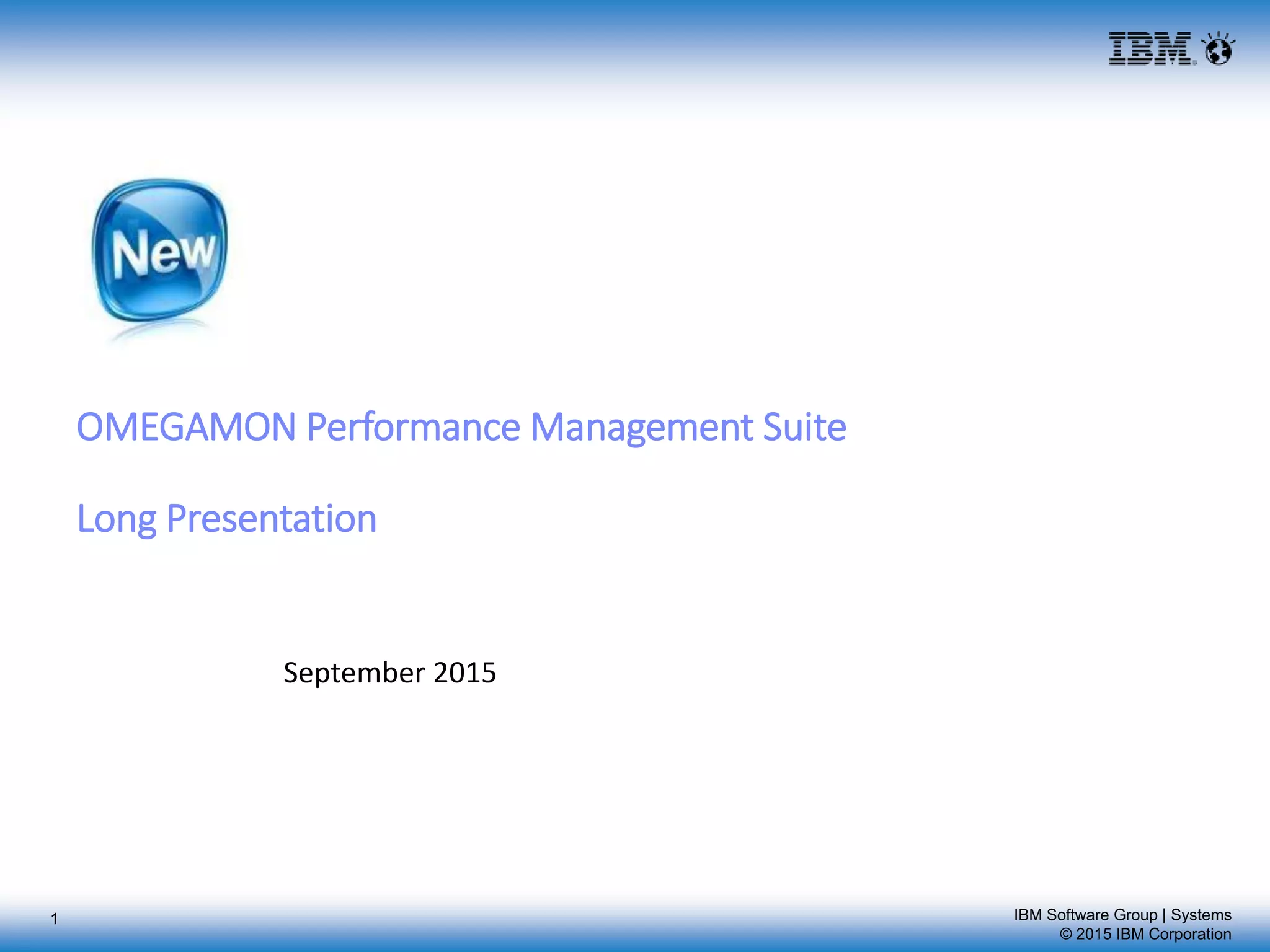 IBM

New

OMEGAMON Performance Management Suite

Long Presentation

September 2015

1

IBM Software Group | Systems
© 2015 IBM Corporation